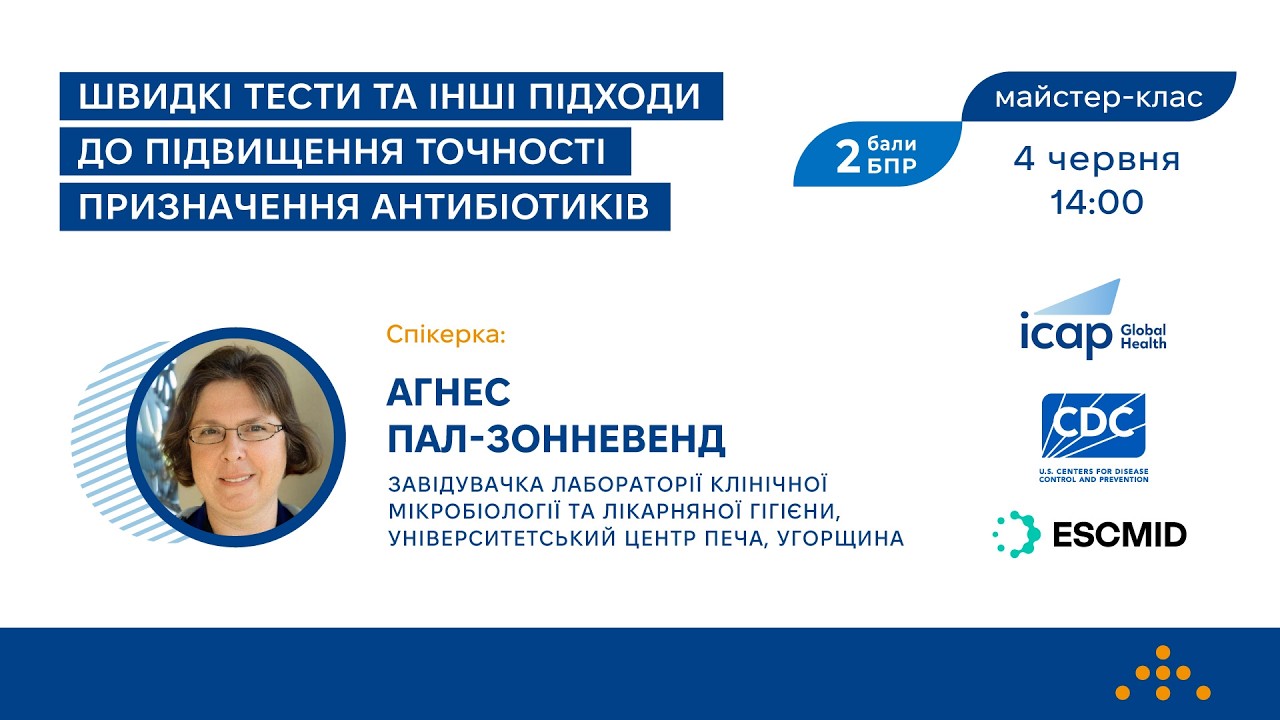 ШВИДКІ ТЕСТИ ТА ІНШІ ПІДХОДИ ДО ПІДВИЩЕННЯ ТОЧНОСТІ ПРИЗНАЧЕННЯ АНТИБІОТИКІВ

2 бали БПР

майстер-клас

4 червня
14:00

Спікерка:

АГНЕС ПАЛ-ЗОННЕВЕНД

ЗАВІДУВАЧКА ЛАБОРАТОРІЇ КЛІНІЧНОЇ МІКРОБІОЛОГІЇ ТА ЛІКАРНЯНОЇ ГІГІЄНИ, УНІВЕРСИТЕТСЬКИЙ ЦЕНТР ПЕЧА, УГОРЩИНА

icap Global Health

CDC
U.S. CENTERS FOR DISEASE CONTROL AND PREVENTION

ESCMID